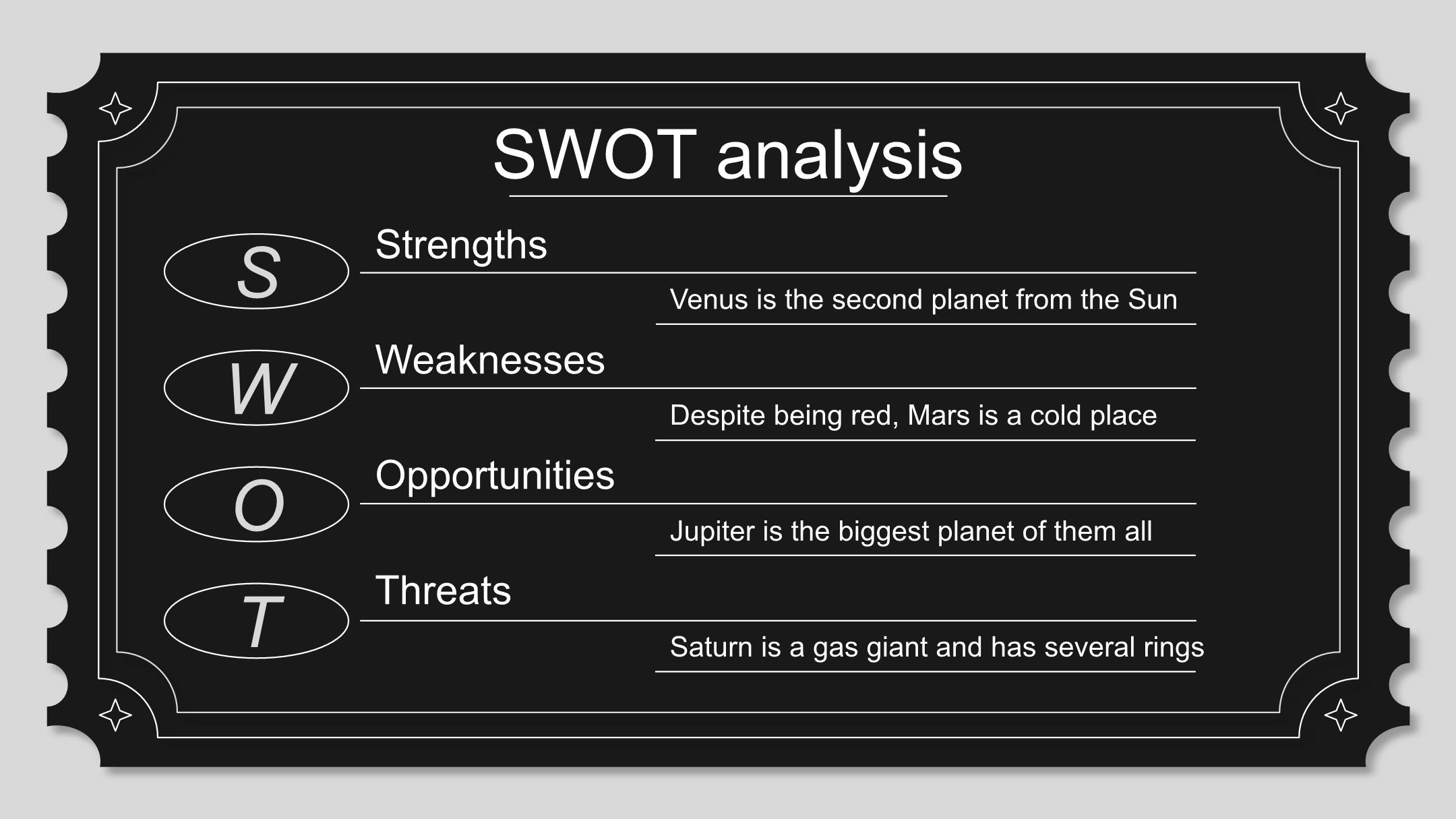 SWOT analysis

S

Strengths

Venus is the second planet from the Sun

W

Weaknesses

Despite being red, Mars is a cold place

O

Opportunities

Jupiter is the biggest planet of them all

T

Threats

Saturn is a gas giant and has several rings